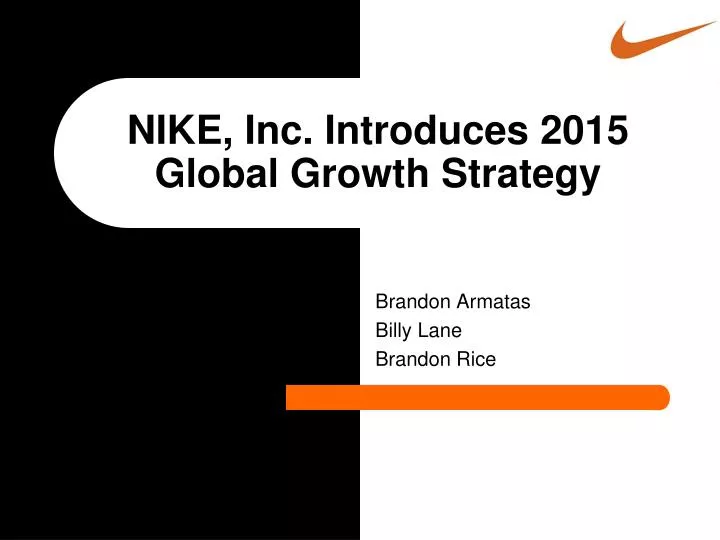 NIKE, Inc. Introduces 2015 Global Growth Strategy

Brandon Armatas
Billy Lane
Brandon Rice